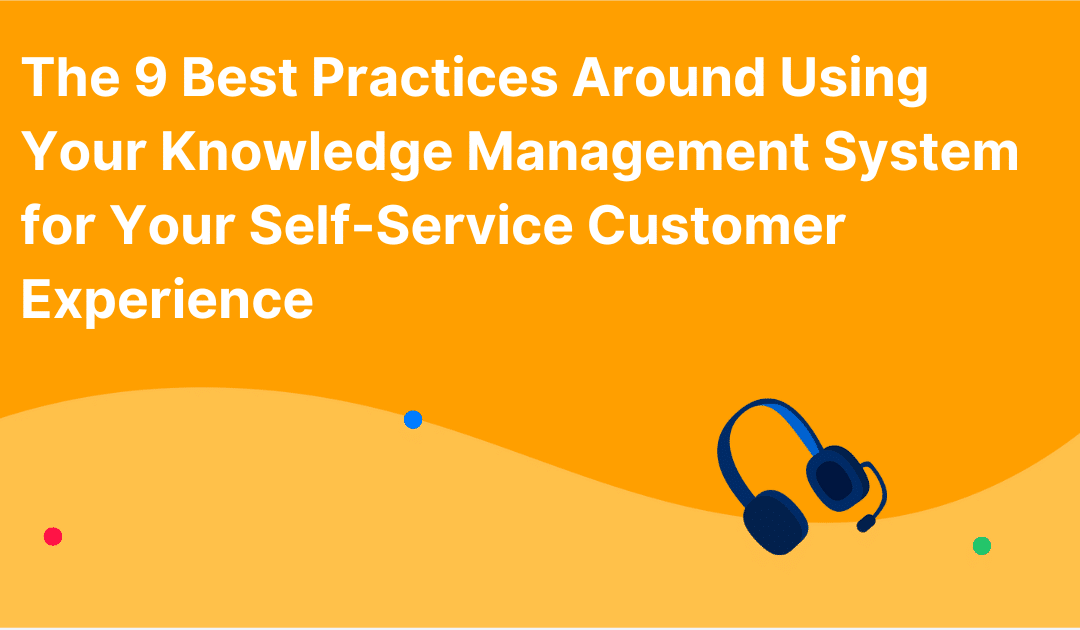 The 9 Best Practices Around Using Your Knowledge Management System for Your Self-Service Customer Experience